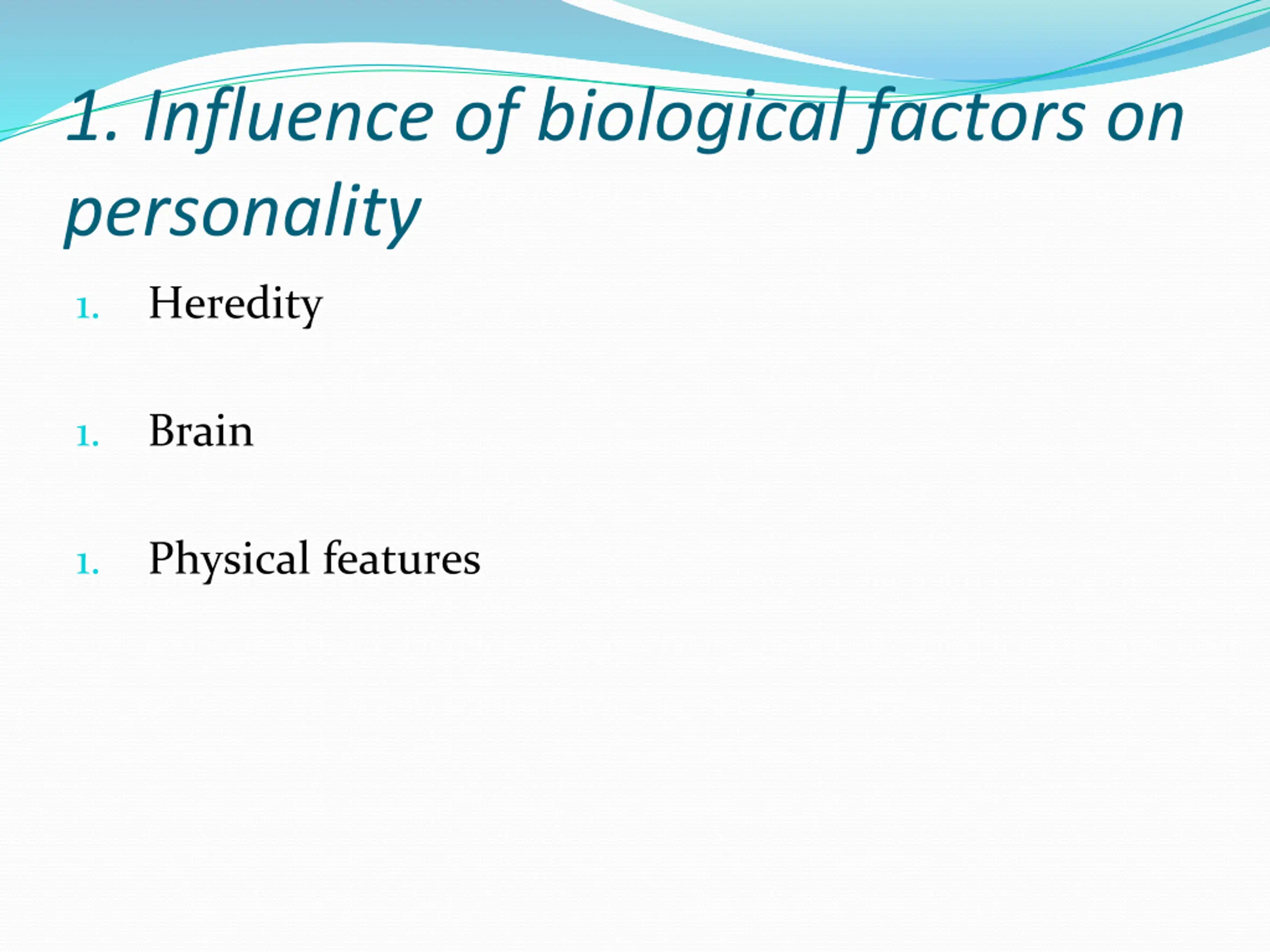 1. Influence of biological factors on personality

1. Heredity

1. Brain

1. Physical features